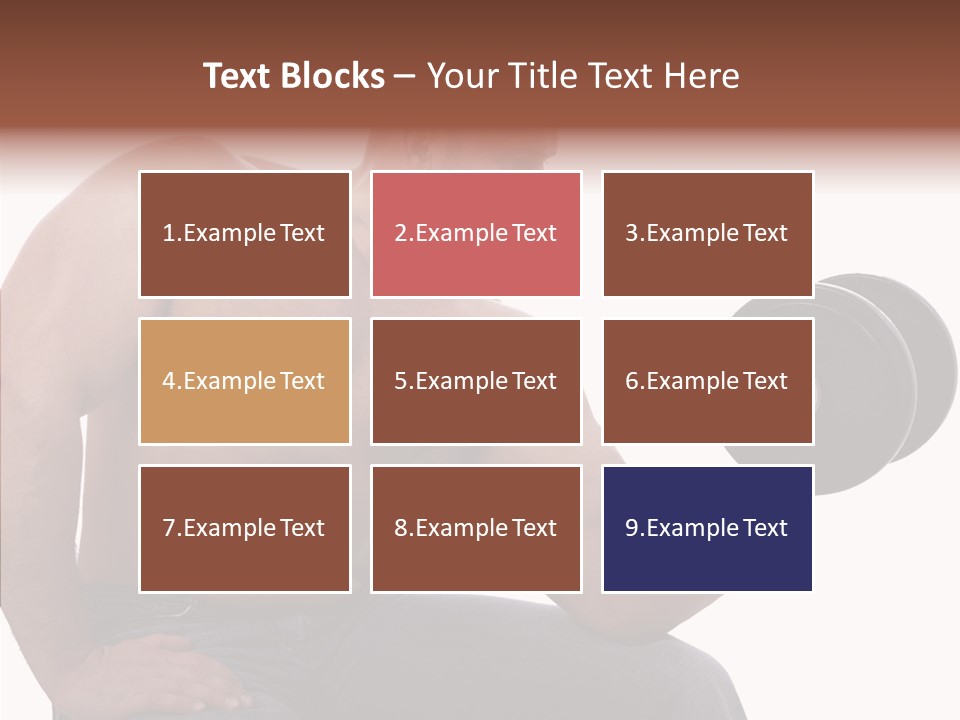 Text Blocks – Your Title Text Here

1.Example Text

2.Example Text

3.Example Text

4.Example Text

5.Example Text

6.Example Text

7.Example Text

8.Example Text

9.Example Text